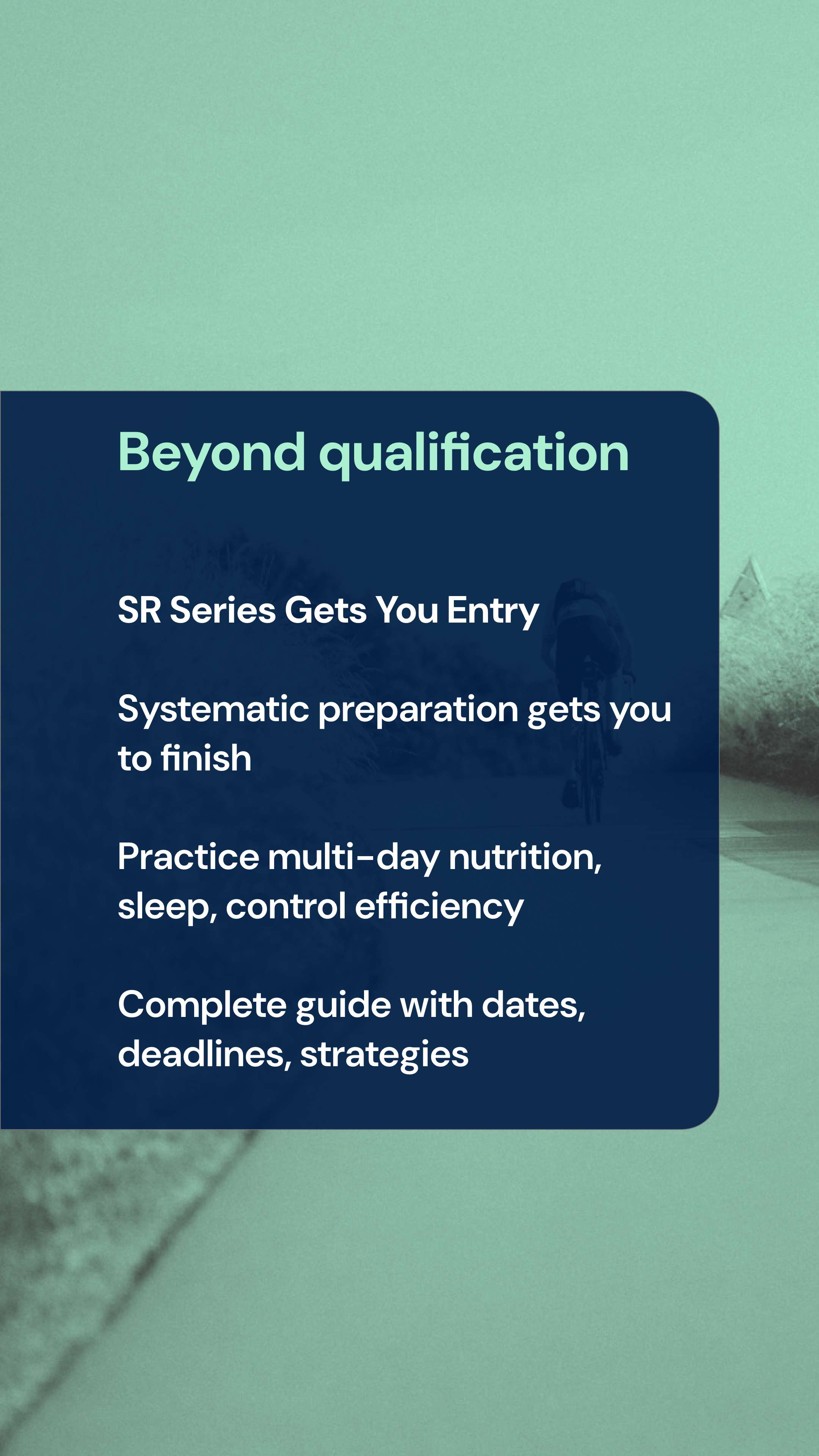 Beyond qualification

SR Series Gets You Entry

Systematic preparation gets you to finish

Practice multi-day nutrition, sleep, control efficiency

Complete guide with dates, deadlines, strategies